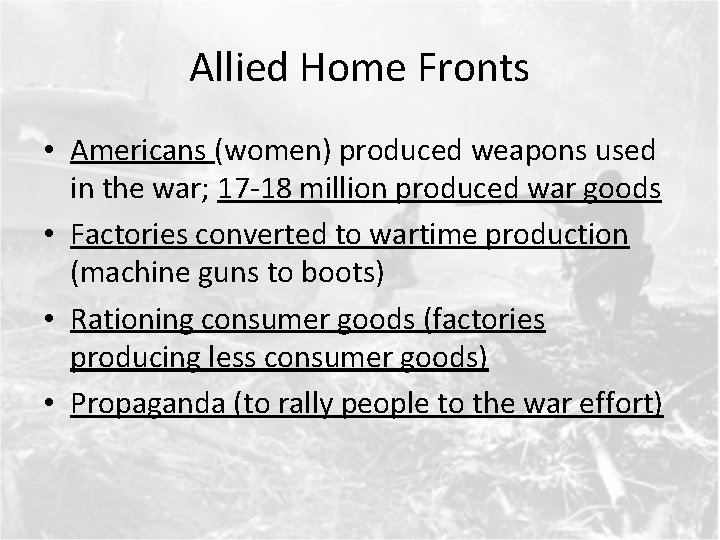 Allied Home Fronts

• Americans (women) produced weapons used in the war; 17-18 million produced war goods
• Factories converted to wartime production (machine guns to boots)
• Rationing consumer goods (factories producing less consumer goods)
• Propaganda (to rally people to the war effort)